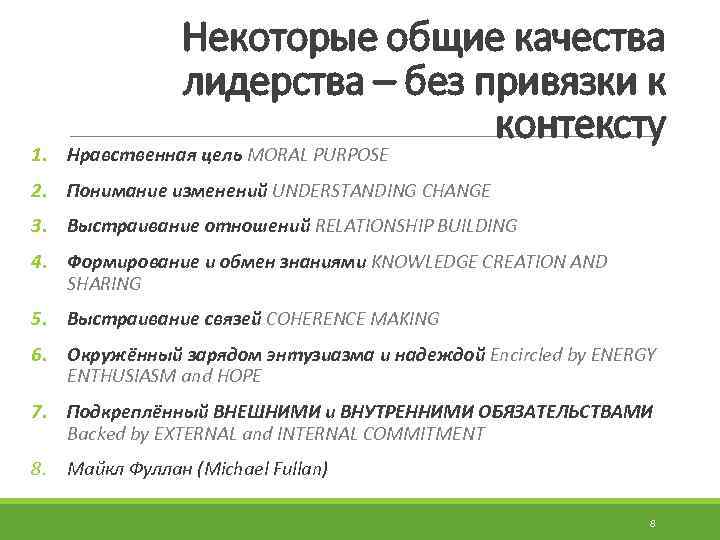 Некоторые общие качества лидерства – без привязки к контексту

1. Нравственная цель MORAL PURPOSE
2. Понимание изменений UNDERSTANDING CHANGE
3. Выстраивание отношений RELATIONSHIP BUILDING
4. Формирование и обмен знаниями KNOWLEDGE CREATION AND SHARING
5. Выстраивание связей COHERENCE MAKING
6. Окружённый зарядом энтузиазма и надеждой Encircled by ENERGY ENTHUSIASM and HOPE
7. Подкреплённый ВНЕШНИМИ и ВНУТРЕННИМИ ОБЯЗАТЕЛЬСТВАМИ Backed by EXTERNAL and INTERNAL COMMITMENT
8. Майкл Фуллан (Michael Fullan)

8